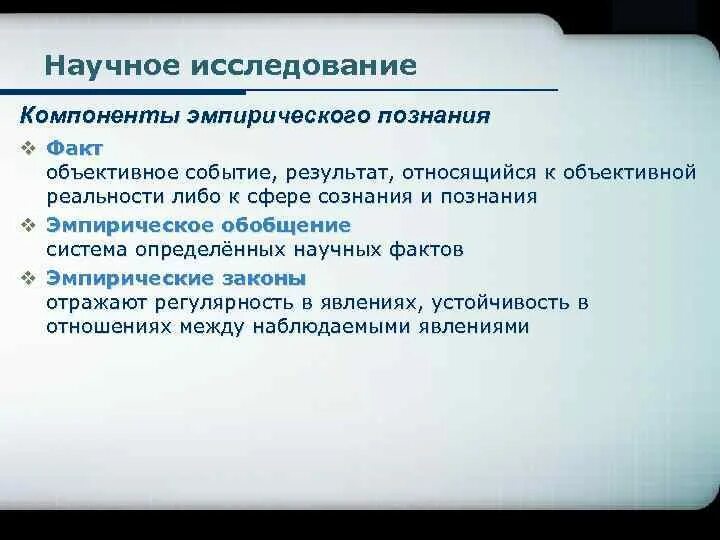 Научное исследование

Компоненты эмпирического познания

❖ Факт
объективное событие, результат, относящийся к объективной реальности либо к сфере сознания и познания

❖ Эмпирическое обобщение
система определённых научных фактов

❖ Эмпирические законы
отражают регулярность в явлениях, устойчивость в отношениях между наблюдаемыми явлениями